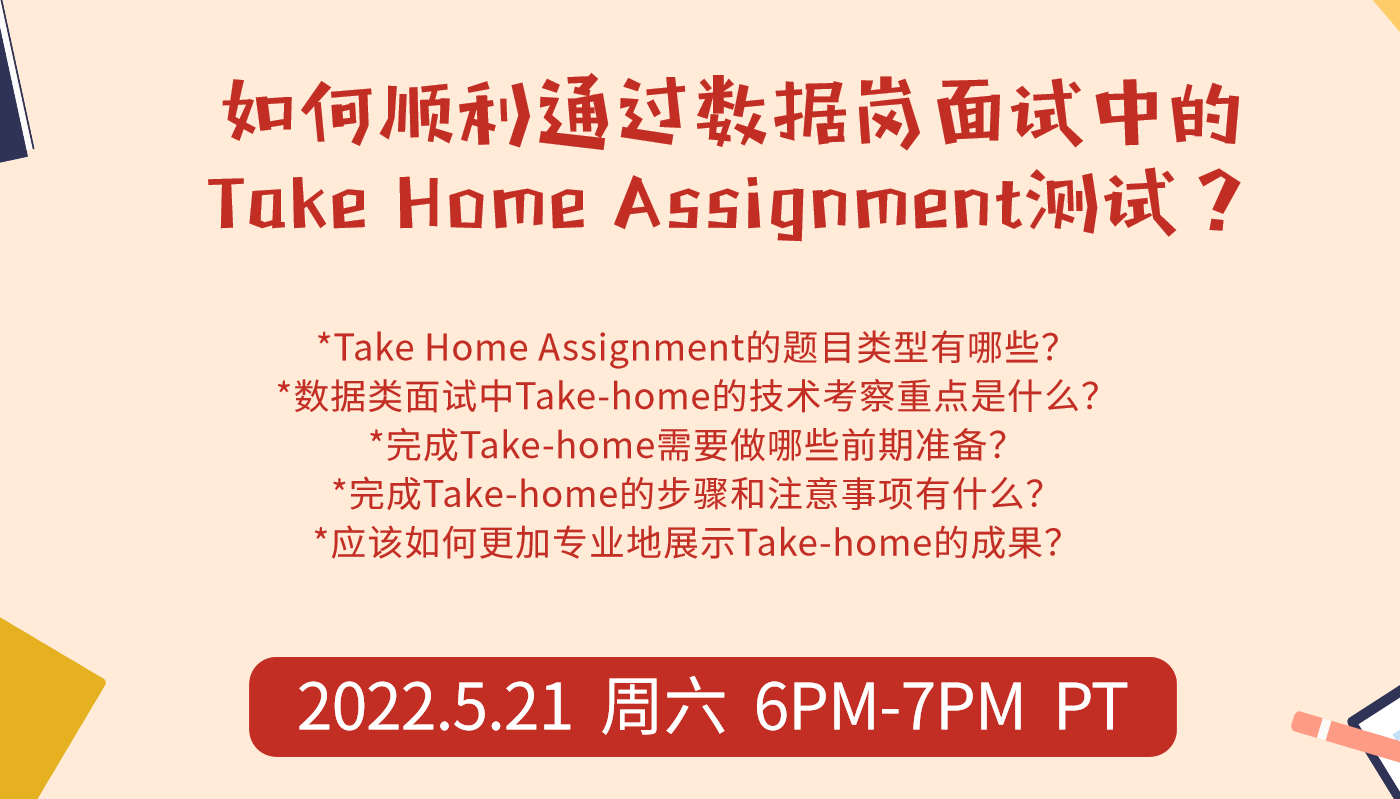 如何顺利通过数据岗面试中的
Take Home Assignment测试？

*Take Home Assignment的题目类型有哪些？
*数据类面试中Take-home的技术考察重点是什么？
*完成Take-home需要做哪些前期准备？
*完成Take-home的步骤和注意事项有什么？
*应该如何更加专业地展示Take-home的成果？

2022.5.21 周六 6PM-7PM PT